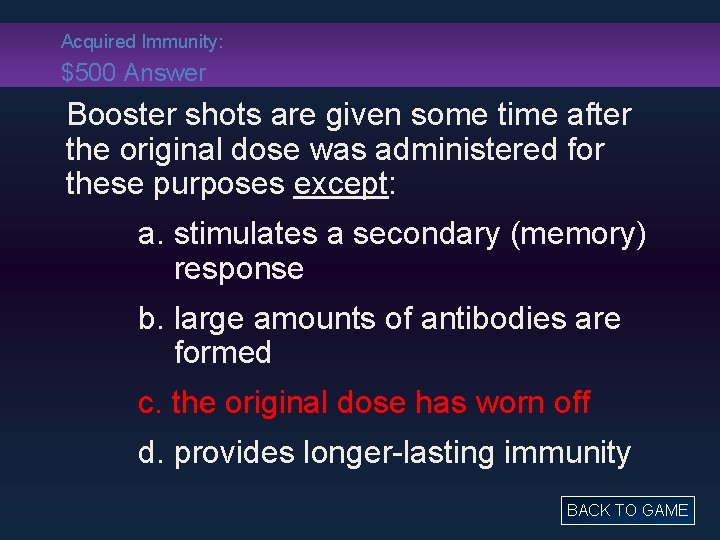 Acquired Immunity:
$500 Answer

Booster shots are given some time after the original dose was administered for these purposes except:

a. stimulates a secondary (memory) response

b. large amounts of antibodies are formed

c. the original dose has worn off

d. provides longer-lasting immunity

BACK TO GAME